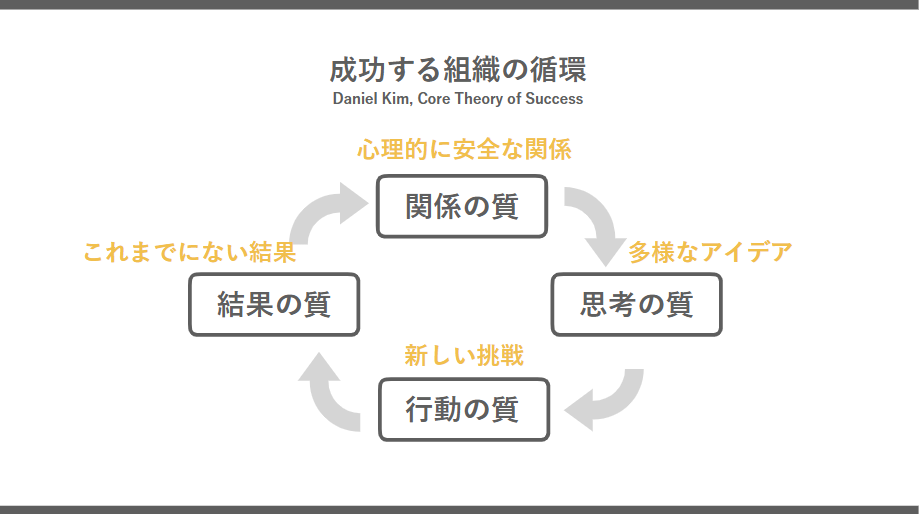 成功する組織の循環
Daniel Kim, Core Theory of Success

心理的に安全な関係
関係の質

多様なアイデア
思考の質

新しい挑戦
行動の質

これまでにない結果
結果の質